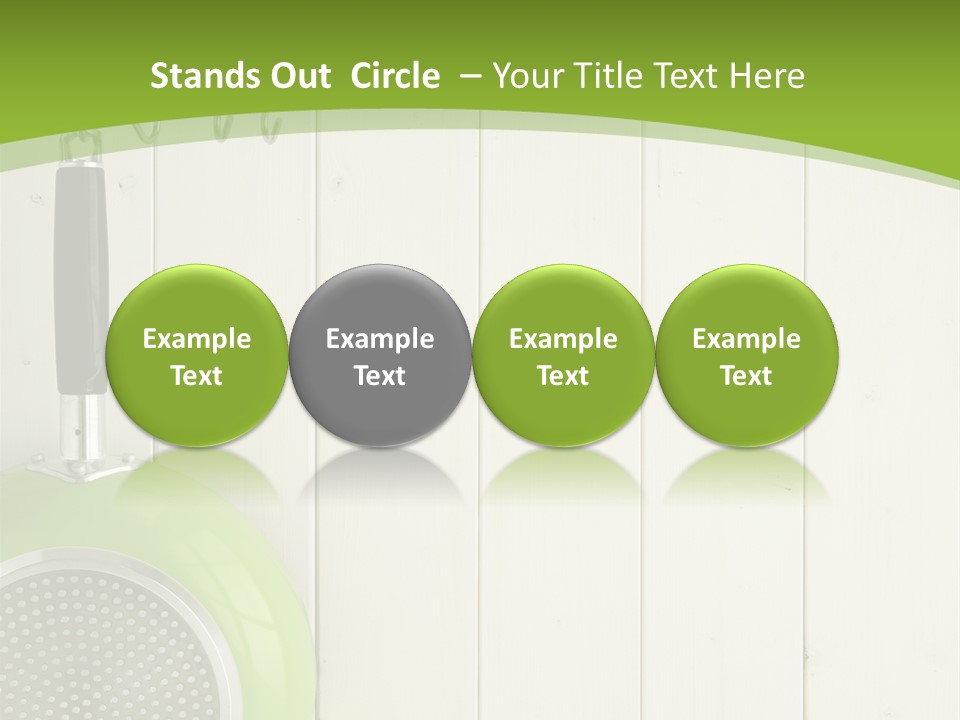 Stands Out Circle – Your Title Text Here

Example Text

Example Text

Example Text

Example Text